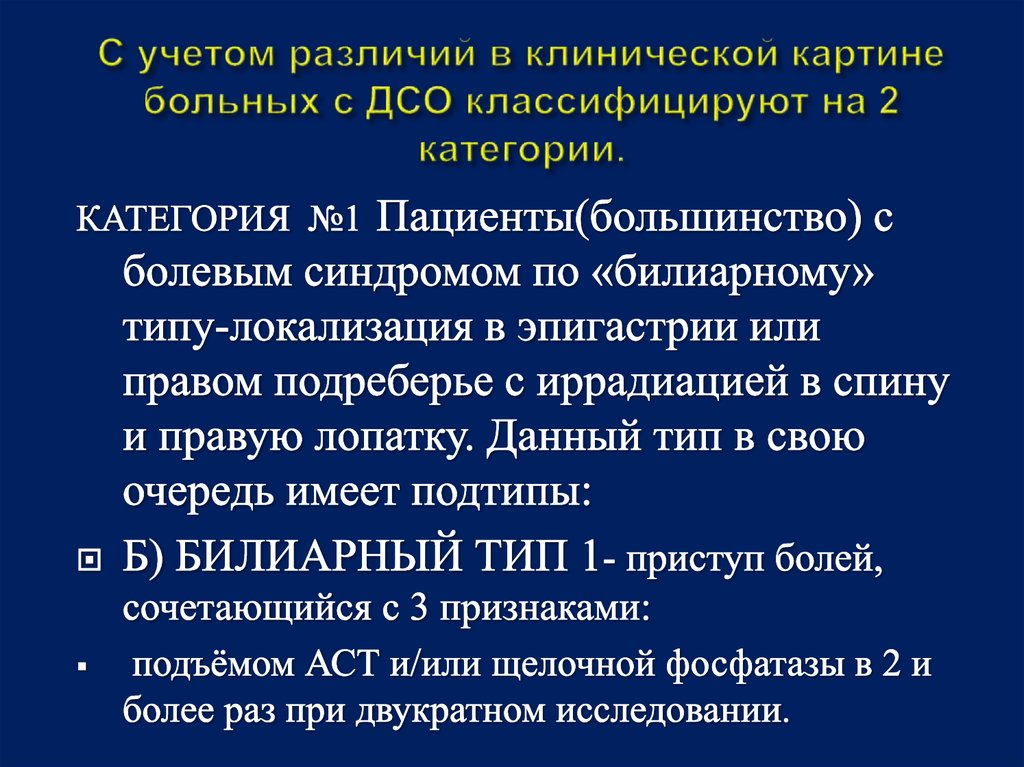 С учетом различий в клинической картине больных с ДСО классифицируют на 2 категории.

КАТЕГОРИЯ №1 Пациенты(большинство) с болевым синдромом по «билиарному» типу-локализация в эпигастрии или правом подреберье с иррадиацией в спину и правую лопатку. Данный тип в свою очередь имеет подтипы:

Б) БИЛИАРНЫЙ ТИП 1- приступ болей, сочетающийся с 3 признаками:

подъёмом АСТ и/или щелочной фосфатазы в 2 и более раз при двукратном исследовании.